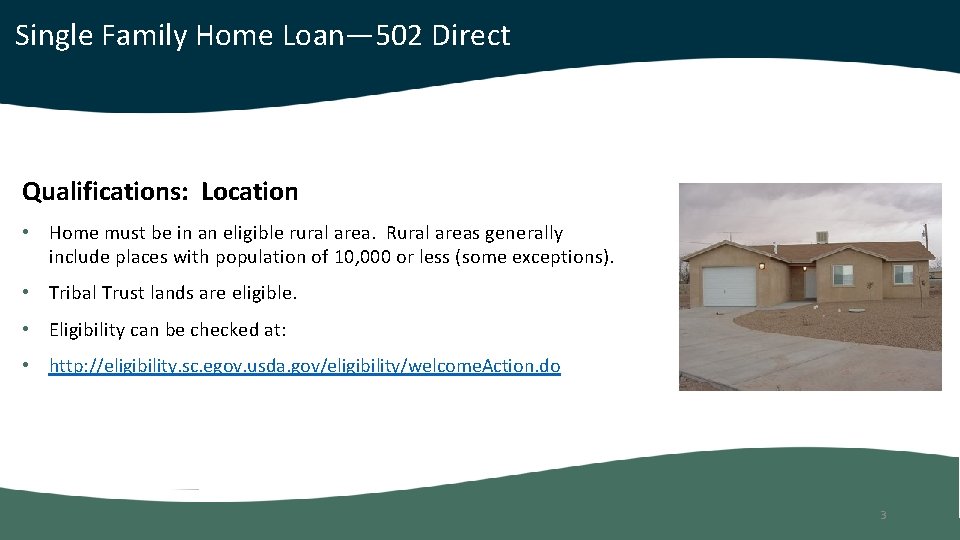 Single Family Home Loan—502 Direct

Qualifications: Location

• Home must be in an eligible rural area. Rural areas generally include places with population of 10,000 or less (some exceptions).

• Tribal Trust lands are eligible.

• Eligibility can be checked at:

• http://eligibility.sc.egov.usda.gov/eligibility/welcomeAction.do

3